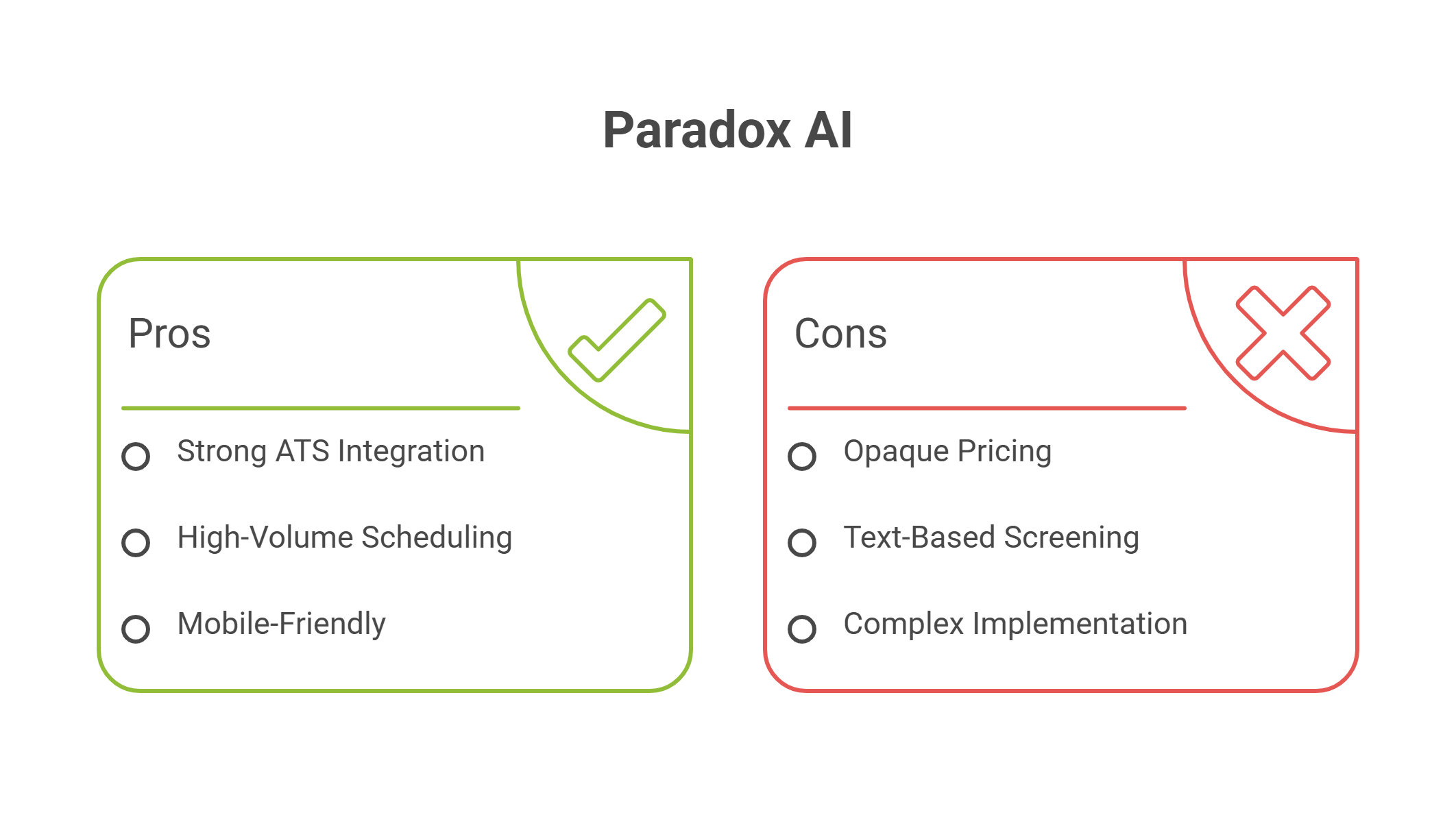 Paradox AI

Pros

Strong ATS Integration

High-Volume Scheduling

Mobile-Friendly

Cons

Opaque Pricing

Text-Based Screening

Complex Implementation